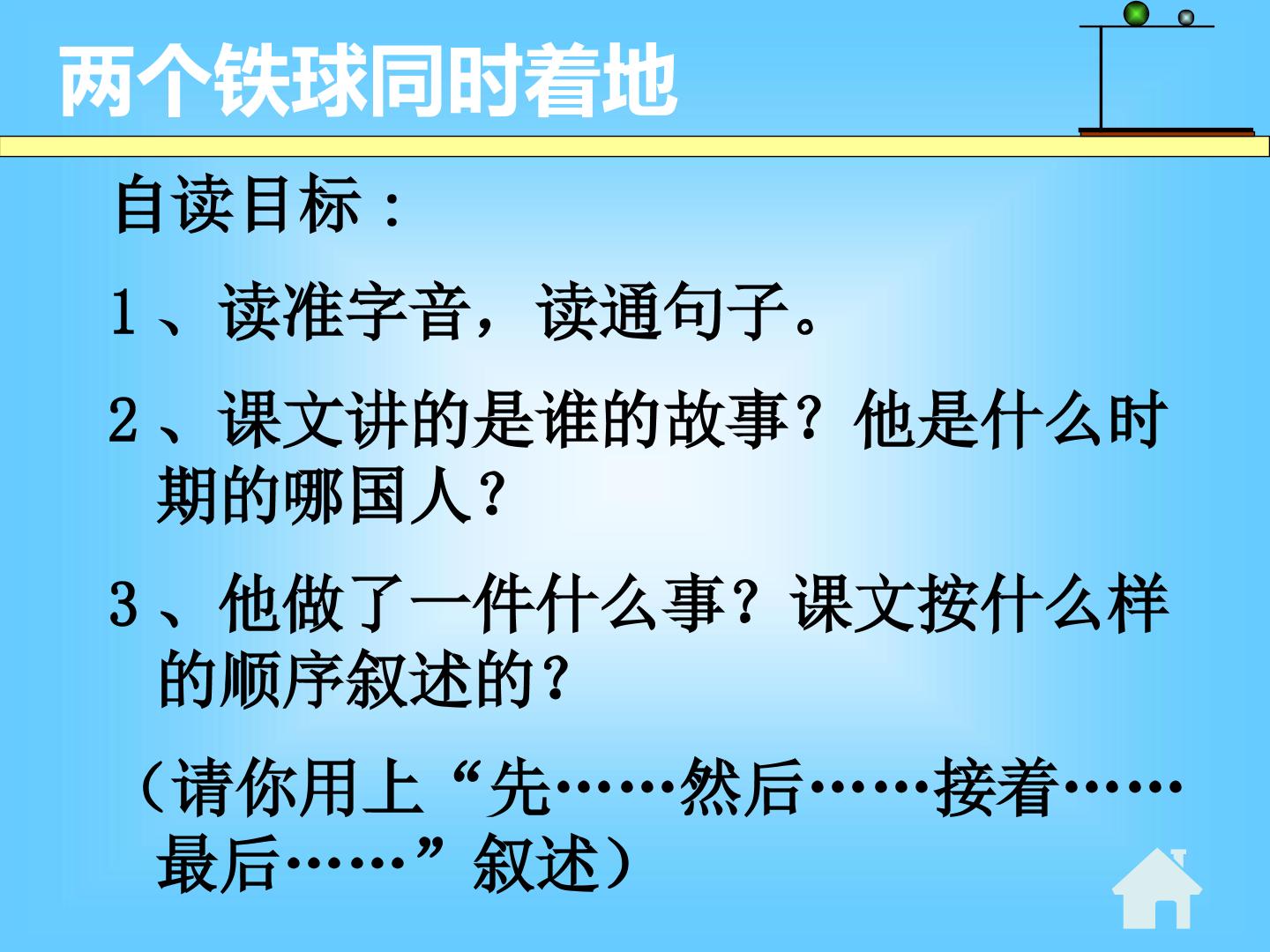 两个铁球同时着地

自读目标：

1、读准字音，读通句子。

2、课文讲的是谁的故事？他是什么时期的哪国人？

3、他做了一件什么事？课文按什么样的顺序叙述的？

（请你用上“先……然后……接着……最后……”叙述）